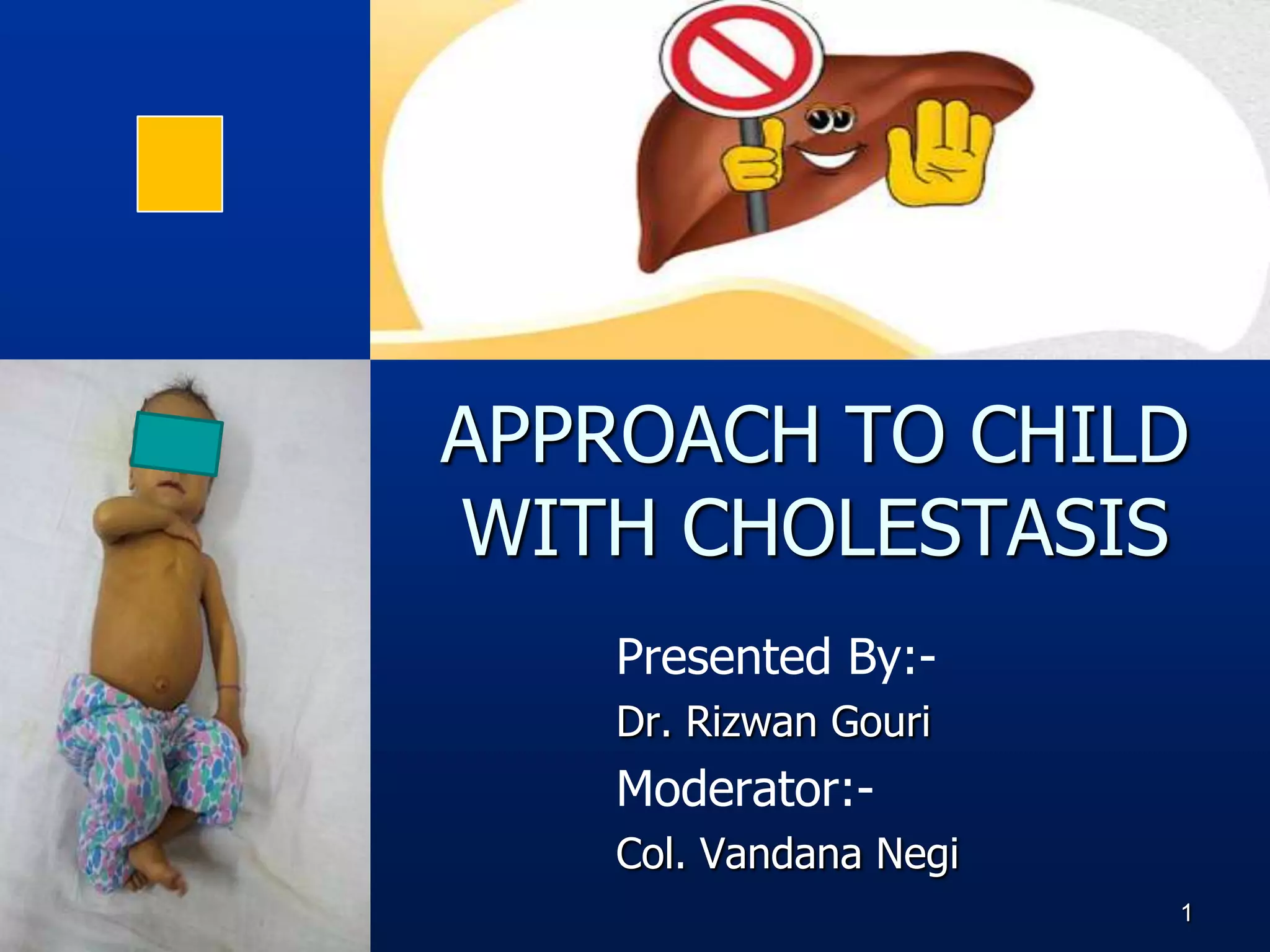 APPROACH TO CHILD WITH CHOLESTASIS

Presented By:-
Dr. Rizwan Gouri
Moderator:-
Col. Vandana Negi

1